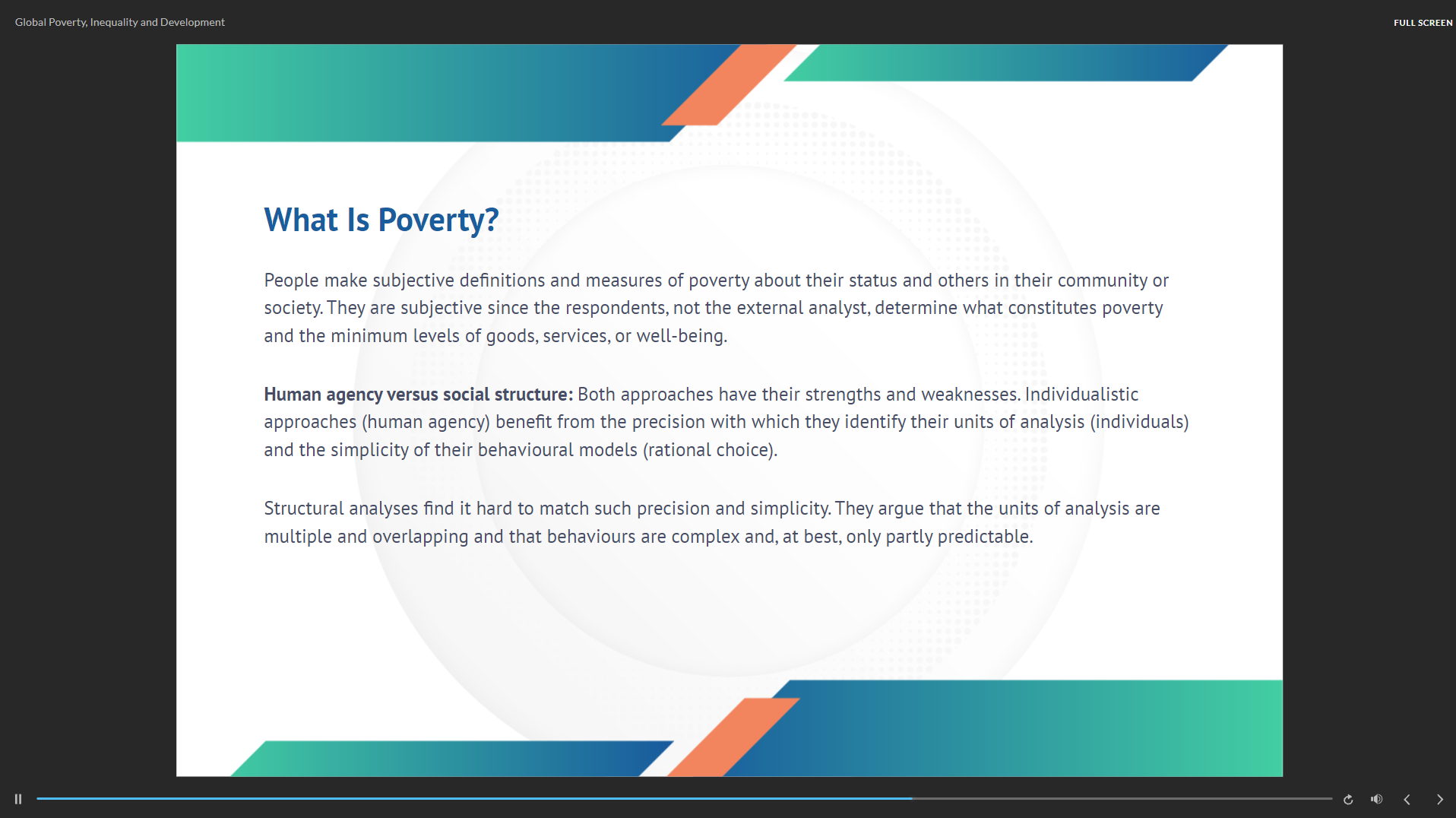 Global Poverty, Inequality and Development

FULL SCREEN

What Is Poverty?

People make subjective definitions and measures of poverty about their status and others in their community or society. They are subjective since the respondents, not the external analyst, determine what constitutes poverty and the minimum levels of goods, services, or well-being.

Human agency versus social structure: Both approaches have their strengths and weaknesses. Individualistic approaches (human agency) benefit from the precision with which they identify their units of analysis (individuals) and the simplicity of their behavioural models (rational choice).

Structural analyses find it hard to match such precision and simplicity. They argue that the units of analysis are multiple and overlapping and that behaviours are complex and, at best, only partly predictable.